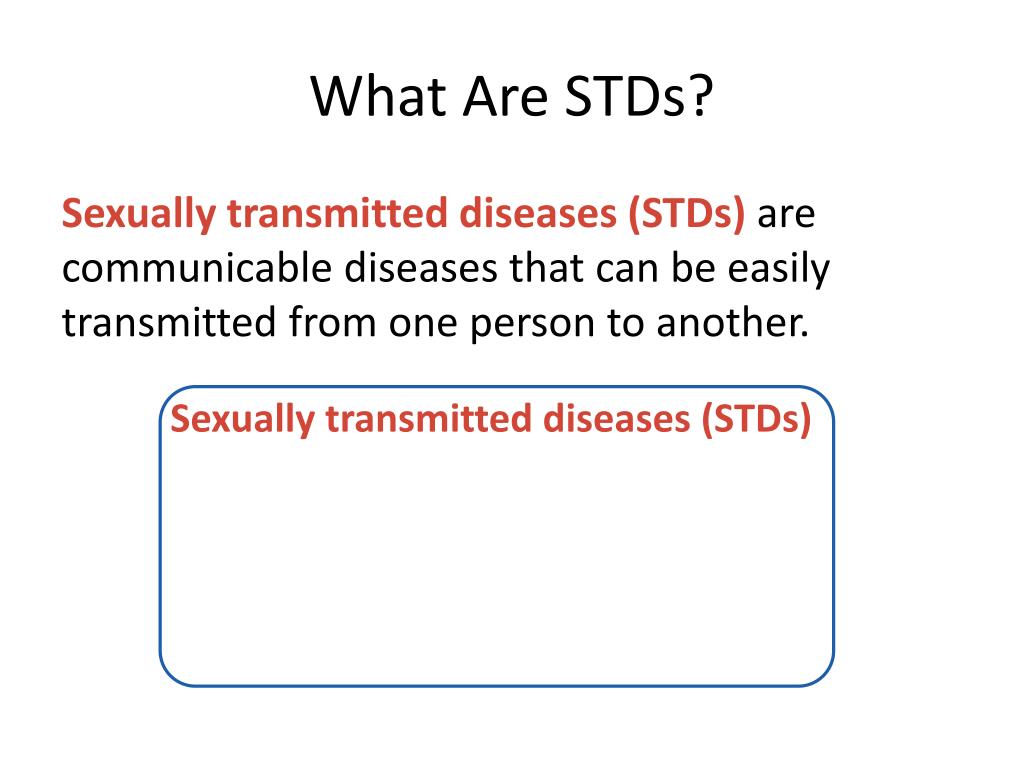 What Are STDs?

Sexually transmitted diseases (STDs) are communicable diseases that can be easily transmitted from one person to another.

Sexually transmitted diseases (STDs)